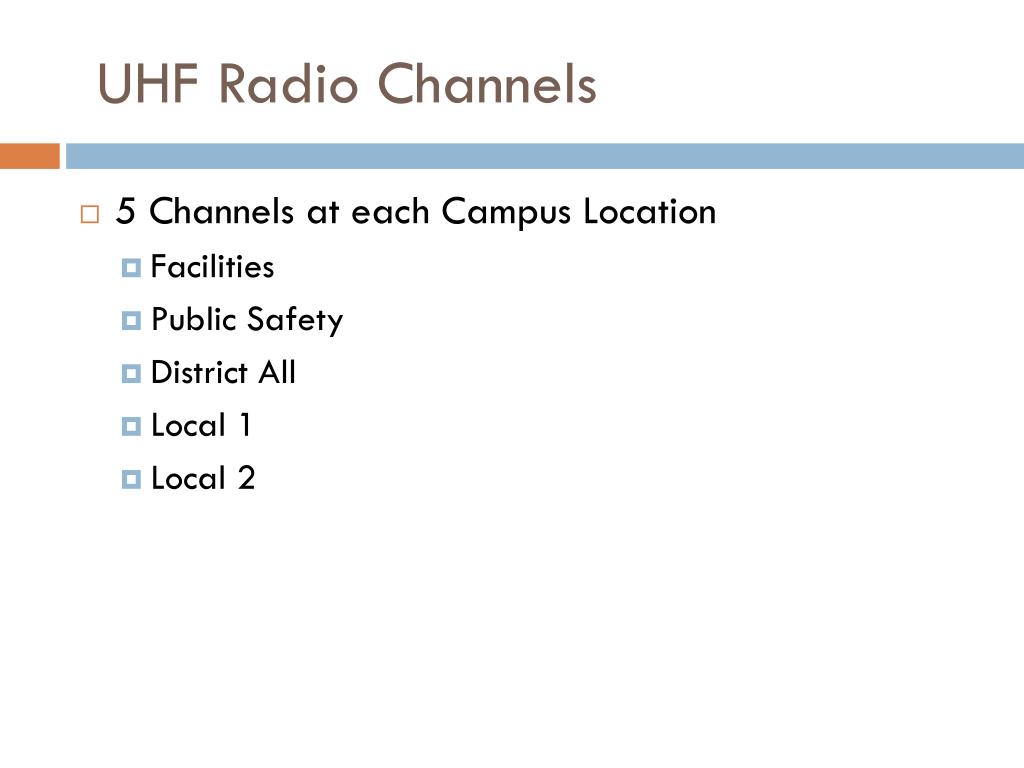 UHF Radio Channels

5 Channels at each Campus Location

Facilities

Public Safety

District All

Local 1

Local 2